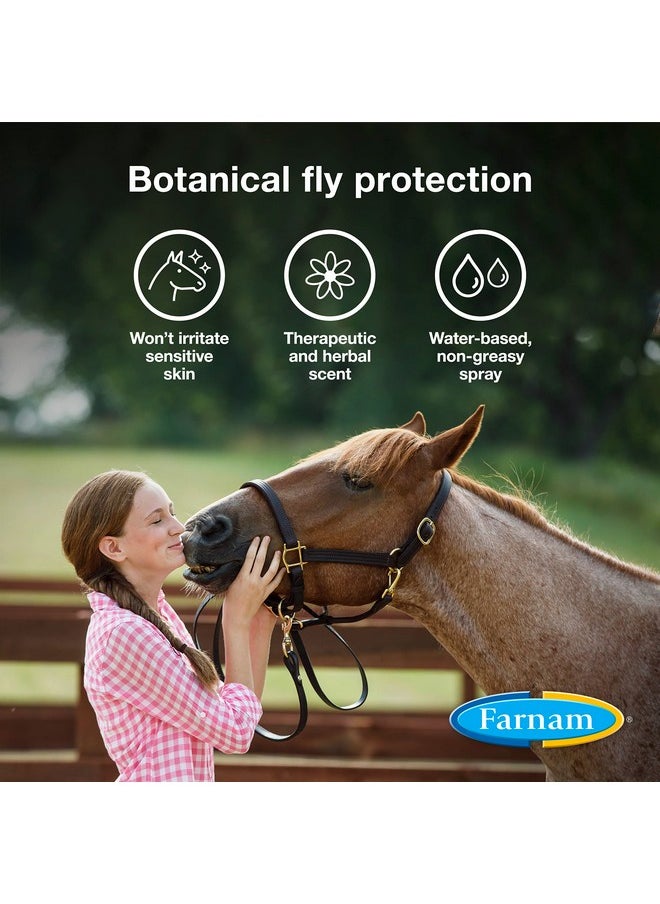 Botanical fly protection

Won't irritate sensitive skin

Therapeutic and herbal scent

Water-based, non-greasy spray

Farnam®